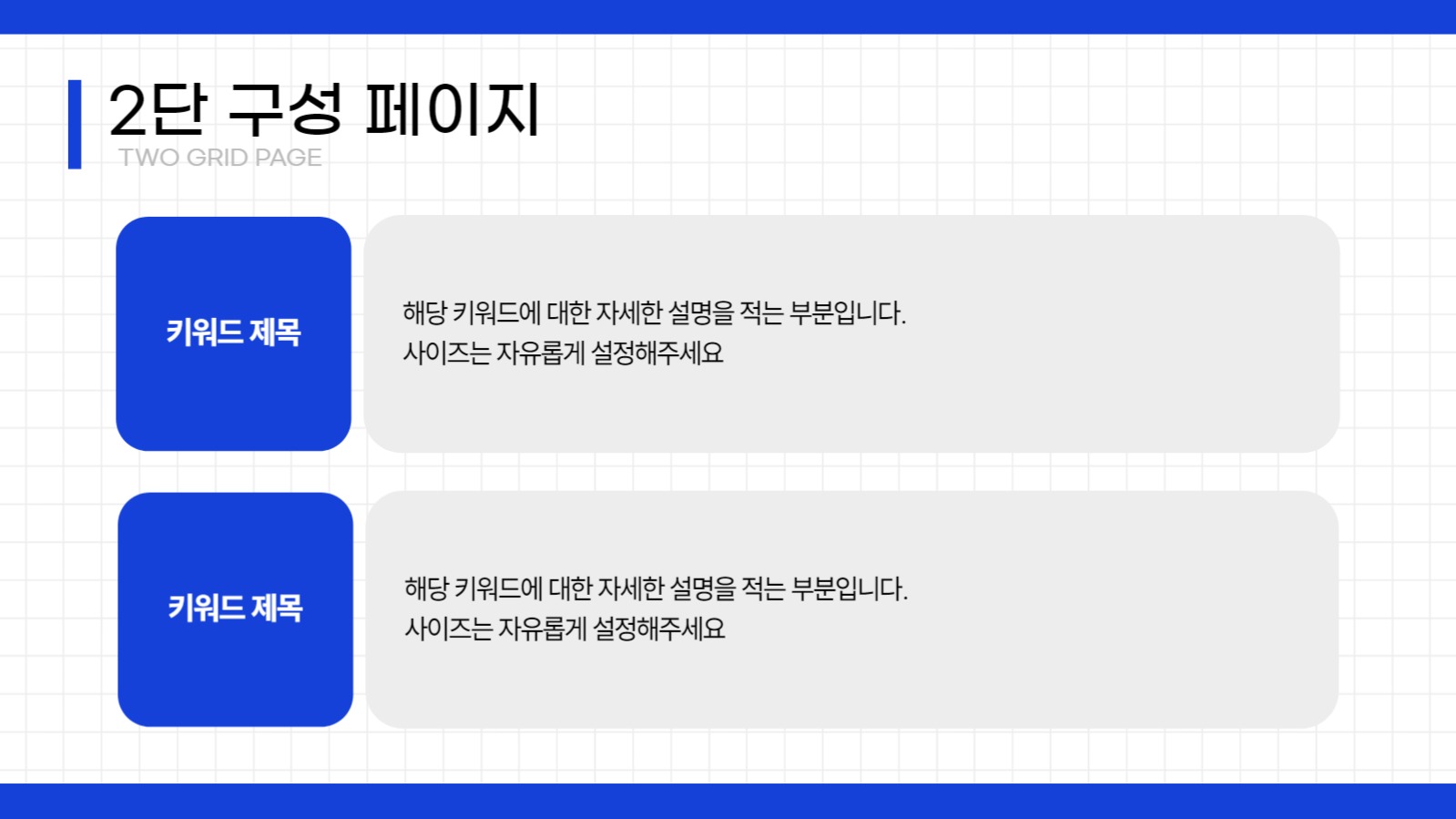 2단 구성 페이지
TWO GRID PAGE

키워드 제목

해당 키워드에 대한 자세한 설명을 적는 부분입니다.
사이즈는 자유롭게 설정해주세요

키워드 제목

해당 키워드에 대한 자세한 설명을 적는 부분입니다.
사이즈는 자유롭게 설정해주세요